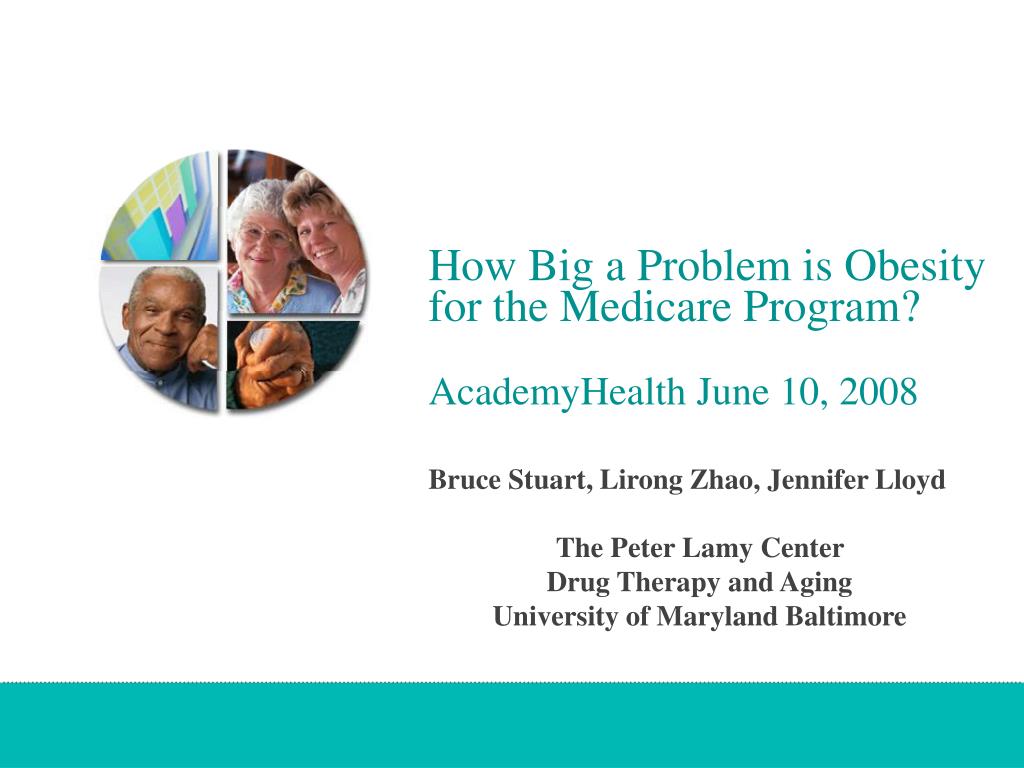 How Big a Problem is Obesity for the Medicare Program?

AcademyHealth June 10, 2008

Bruce Stuart, Lirong Zhao, Jennifer Lloyd

The Peter Lamy Center
Drug Therapy and Aging
University of Maryland Baltimore